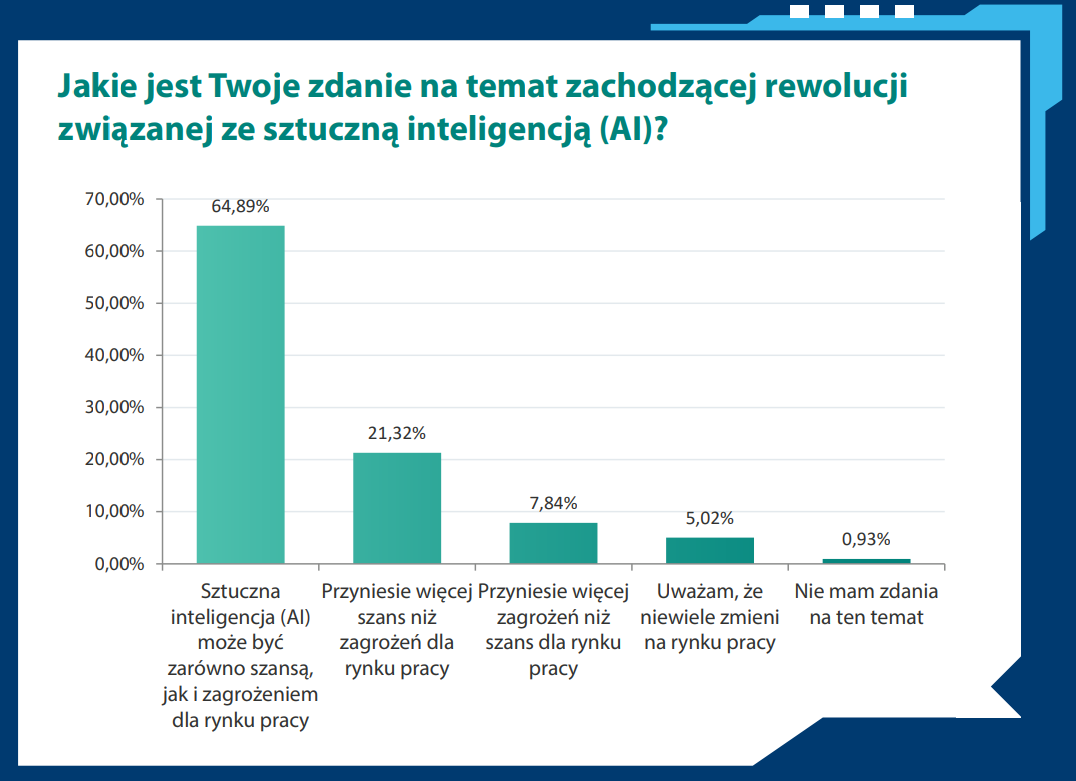 Jakie jest Twoje zdanie na temat zachodzącej rewolucji związanej ze sztuczną inteligencją (AI)?

70,00%
60,00%
50,00%
40,00%
30,00%
20,00%
10,00%
0,00%

64,89%
21,32%
7,84%
5,02%
0,93%

Sztuczna inteligencja (AI) może być zarówno szansą, jak i zagrożeniem dla rynku pracy

Przyniesie więcej szans niż zagrożeń dla rynku pracy

Przyniesie więcej zagrożeń niż szans dla rynku pracy

Uważam, że niewiele zmieni na rynku pracy

Nie mam zdania na ten temat